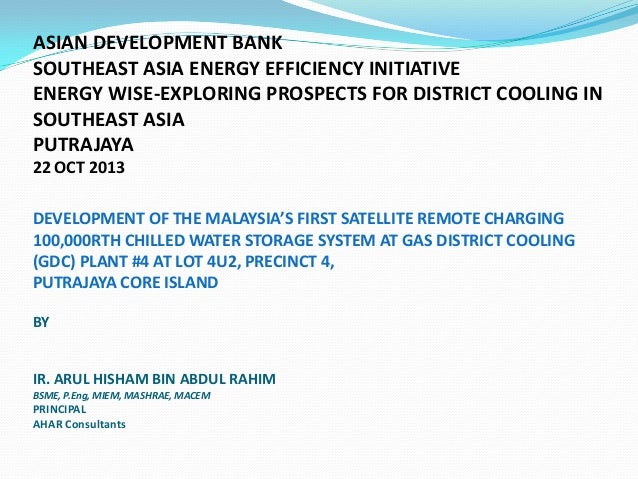 ASIAN DEVELOPMENT BANK
SOUTHEAST ASIA ENERGY EFFICIENCY INITIATIVE
ENERGY WISE-EXPLORING PROSPECTS FOR DISTRICT COOLING IN SOUTHEAST ASIA
PUTRAJAYA
22 OCT 2013

DEVELOPMENT OF THE MALAYSIA'S FIRST SATELLITE REMOTE CHARGING 100,000RTH CHILLED WATER STORAGE SYSTEM AT GAS DISTRICT COOLING (GDC) PLANT #4 AT LOT 4U2, PRECINCT 4, PUTRAJAYA CORE ISLAND

BY

IR. ARUL HISHAM BIN ABDUL RAHIM
BSME, P.Eng, MIEM, MASHRAE, MACEM
PRINCIPAL
AHAR Consultants